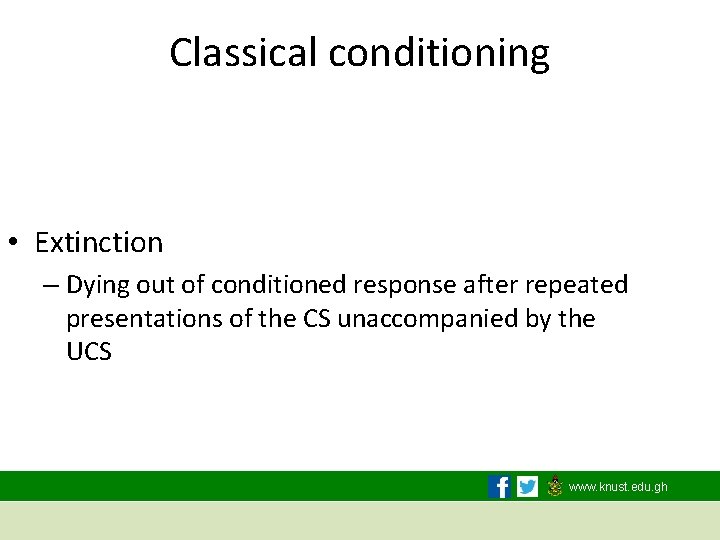 Classical conditioning

• Extinction

– Dying out of conditioned response after repeated presentations of the CS unaccompanied by the UCS

www.knust.edu.gh